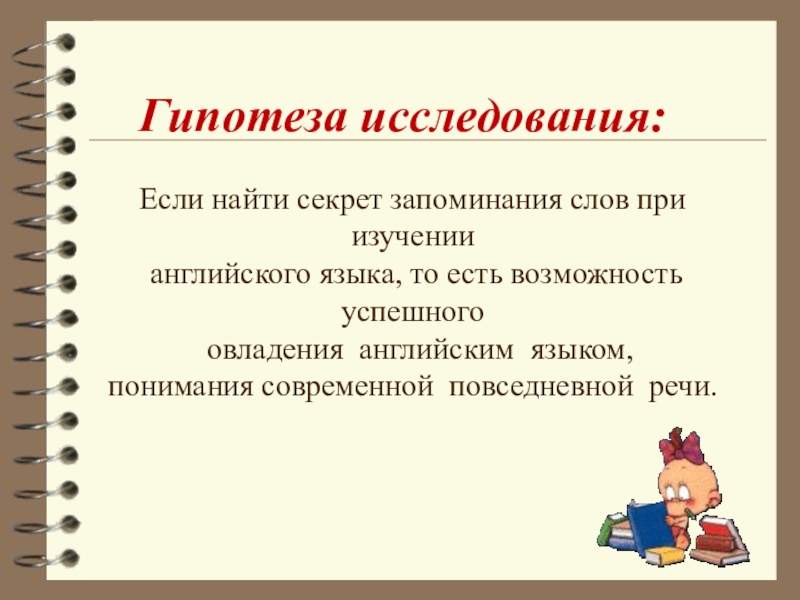 Гипотеза исследования:

Если найти секрет запоминания слов при изучении английского языка, то есть возможность успешного овладения английским языком, понимания современной повседневной речи.